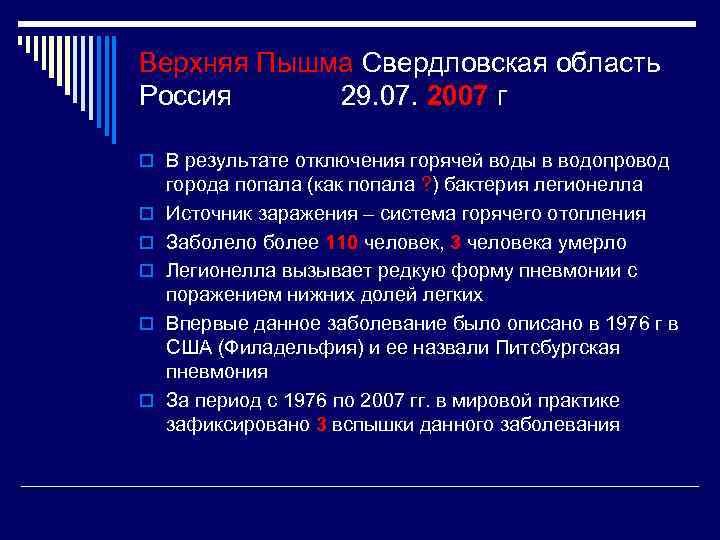 Верхняя Пышма Свердловская область Россия 29.07. 2007 г

В результате отключения горячей воды в водопровод города попала (как попала ?) бактерия легионелла

Источник заражения – система горячего отопления

Заболело более 110 человек, 3 человека умерло

Легионелла вызывает редкую форму пневмонии с поражением нижних долей легких

Впервые данное заболевание было описано в 1976 г в США (Филадельфия) и ее назвали Питсбургская пневмония

За период с 1976 по 2007 гг. в мировой практике зафиксировано 3 вспышки данного заболевания